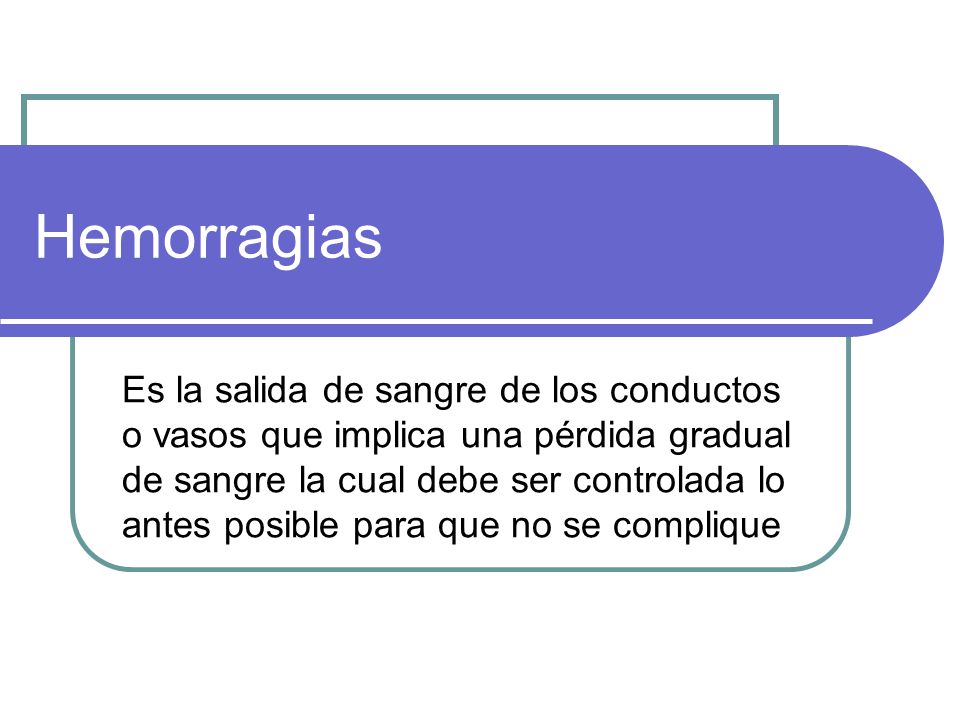 Hemorragias

Es la salida de sangre de los conductos o vasos que implica una pérdida gradual de sangre la cual debe ser controlada lo antes posible para que no se complique